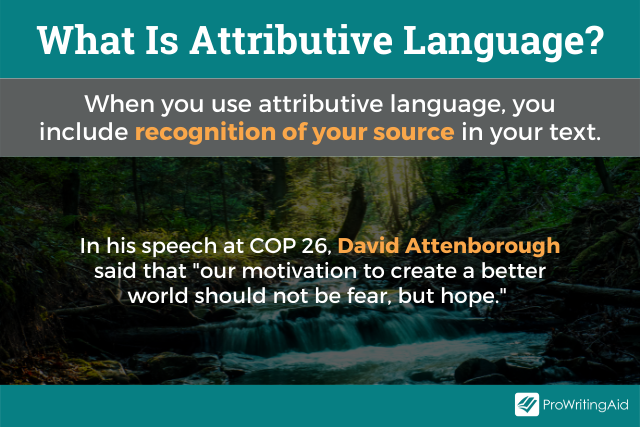 What Is Attributive Language?

When you use attributive language, you include recognition of your source in your text.

In his speech at COP 26, David Attenborough said that "our motivation to create a better world should not be fear, but hope."

ProWritingAid